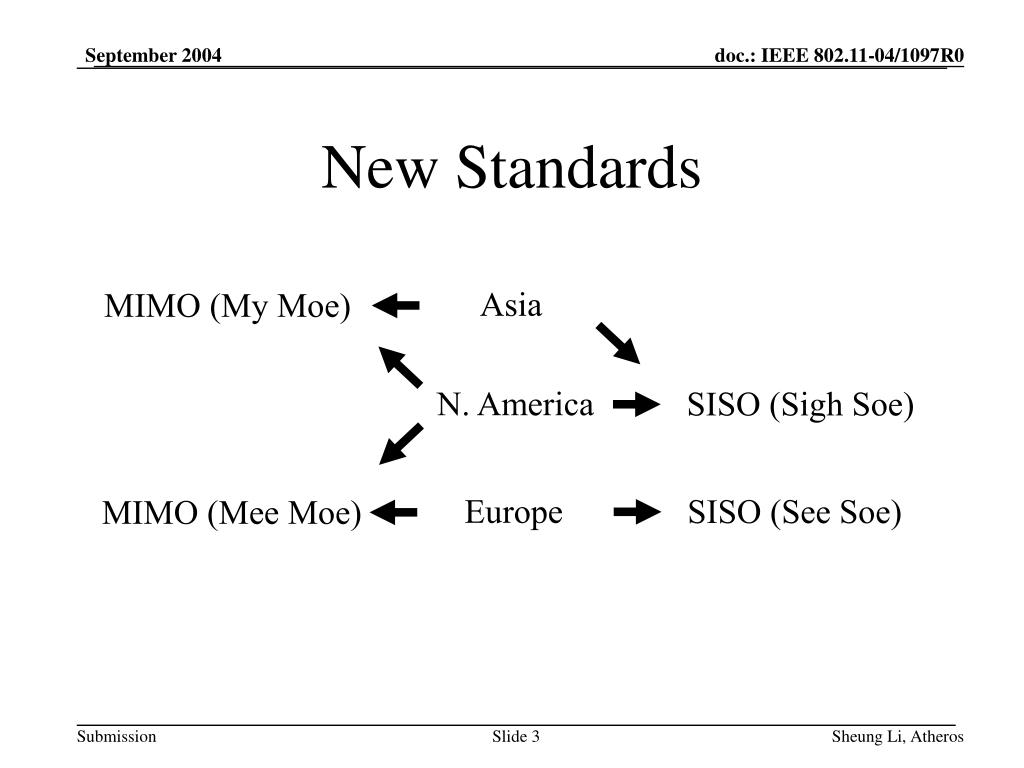 September 2004

doc.: IEEE 802.11-04/1097R0

New Standards

MIMO (My Moe)

Asia

N. America

SISO (Sigh Soe)

MIMO (Mee Moe)

Europe

SISO (See Soe)

Submission

Slide 3

Sheung Li, Atheros